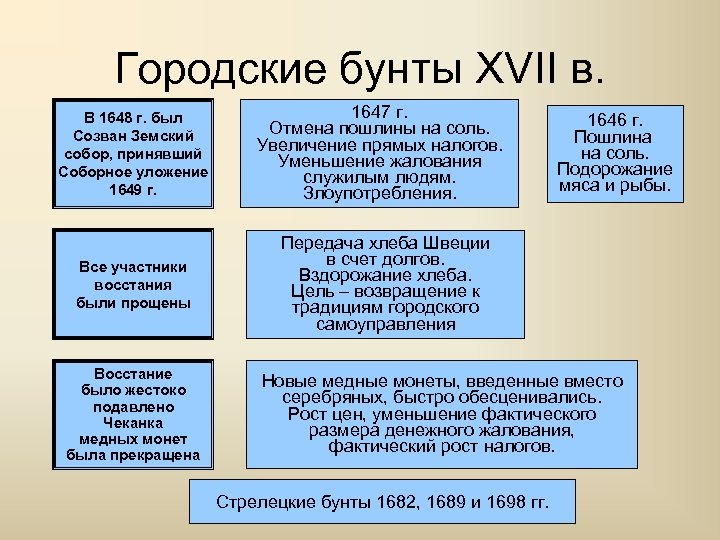 Городские бунты XVII в.

В 1648 г. был Созван Земский собор, принявший Соборное уложение 1649 г.

1647 г.
Отмена пошлины на соль.
Увеличение прямых налогов.
Уменьшение жалования служилым людям.
Злоупотребления.

1646 г.
Пошлина на соль.
Подорожание мяса и рыбы.

Все участники восстания были прощены

Передача хлеба Швеции в счет долгов.
Вздорожание хлеба.
Цель – возвращение к традициям городского самоуправления

Восстание было жестоко подавлено
Чеканка медных монет была прекращена

Новые медные монеты, введенные вместо серебряных, быстро обесценивались.
Рост цен, уменьшение фактического размера денежного жалования, фактический рост налогов.

Стрелецкие бунты 1682, 1689 и 1698 гг.